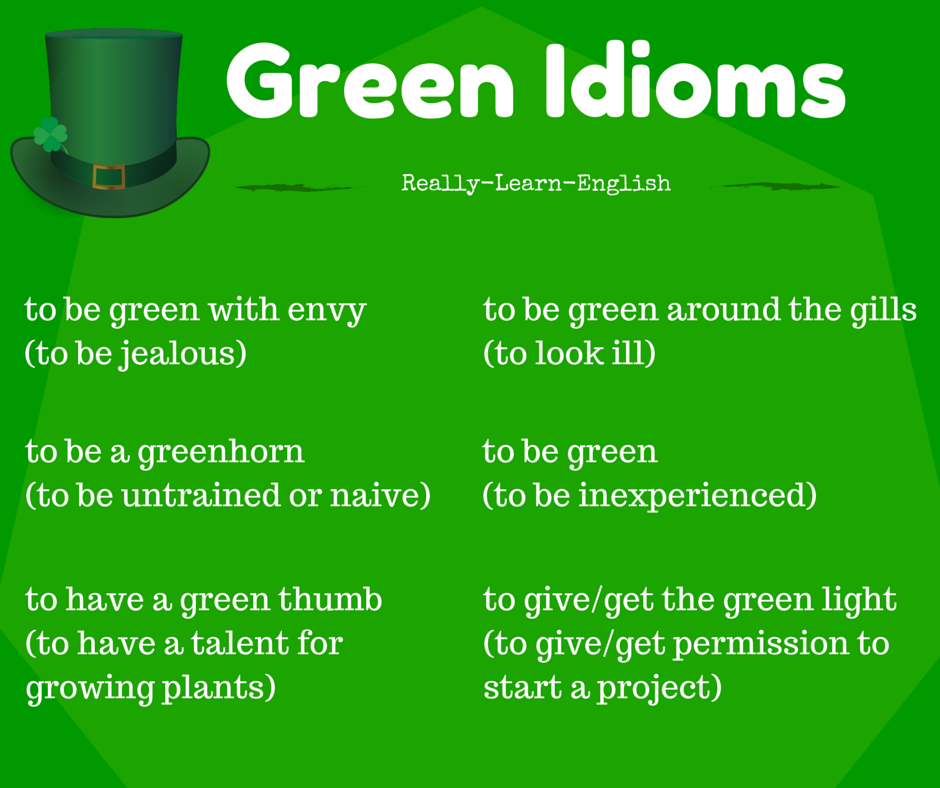 Green Idioms

Really-Learn-English

to be green with envy
(to be jealous)

to be a greenhorn
(to be untrained or naive)

to have a green thumb
(to have a talent for growing plants)

to be green around the gills
(to look ill)

to be green
(to be inexperienced)

to give/get the green light
(to give/get permission to start a project)